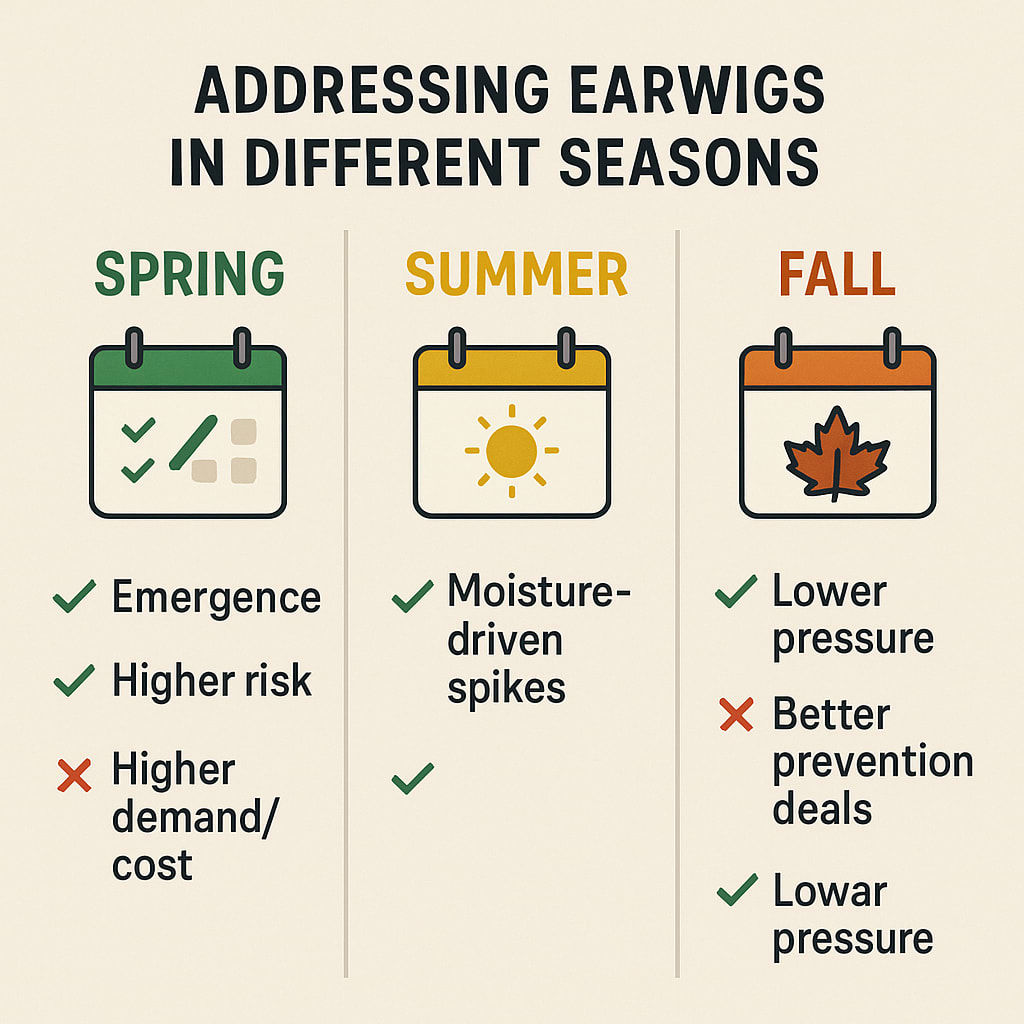 ADDRESSING EARWIGS IN DIFFERENT SEASONS

SPRING

✓ Emergence

✓ Higher risk

✗ Higher demand/ cost

SUMMER

✓ Moisture-driven spikes

✓

FALL

✓ Lower pressure

✗ Better prevention deals

✓ Lowar pressure